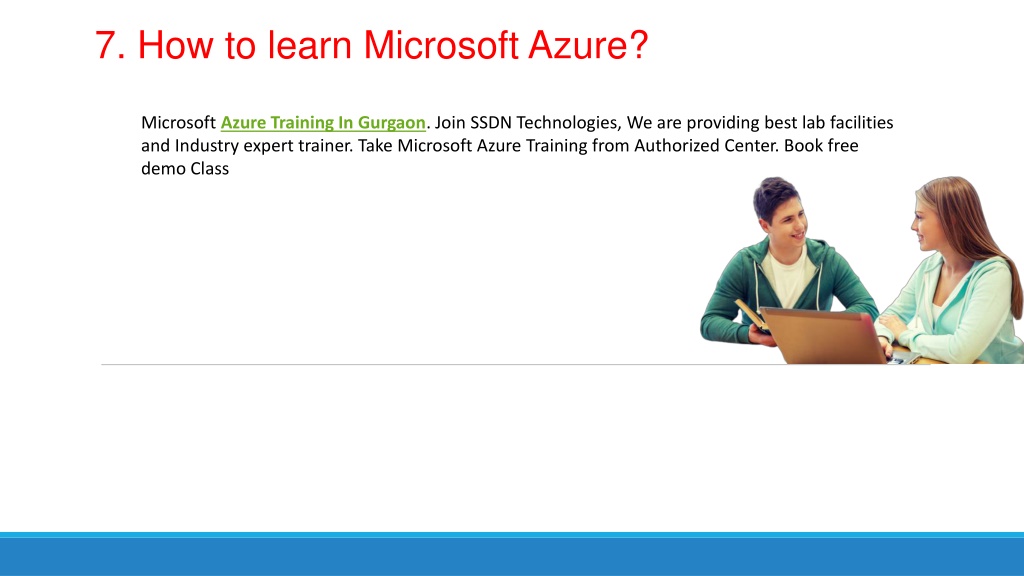 7. How to learn Microsoft Azure?

Microsoft Azure Training In Gurgaon. Join SSDN Technologies, We are providing best lab facilities and Industry expert trainer. Take Microsoft Azure Training from Authorized Center. Book free demo Class